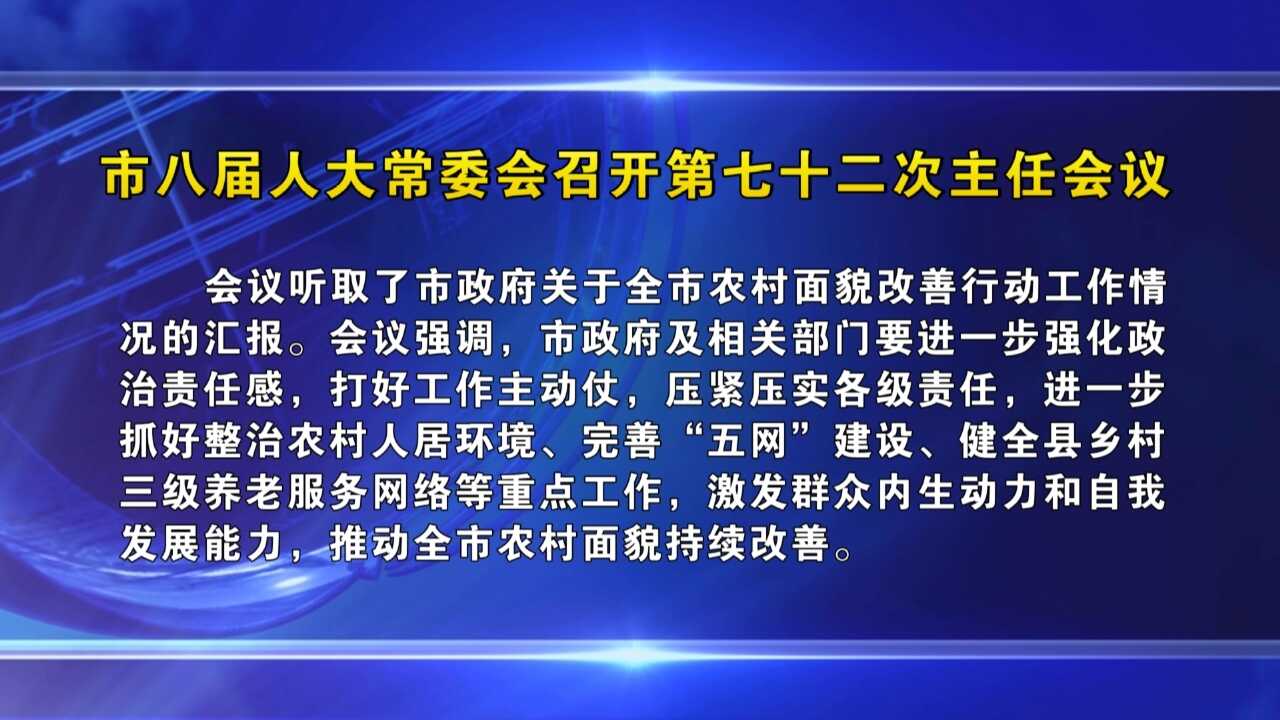 市八届人大常委会召开第七十二次主任会议

会议听取了市政府关于全市农村面貌改善行动工作情况的汇报。会议强调，市政府及相关部门要进一步强化政治责任感，打好工作主动仗，压紧压实各级责任，进一步抓好整治农村人居环境、完善“五网”建设、健全县乡村三级养老服务网络等重点工作，激发群众内生动力和自我发展能力，推动全市农村面貌持续改善。